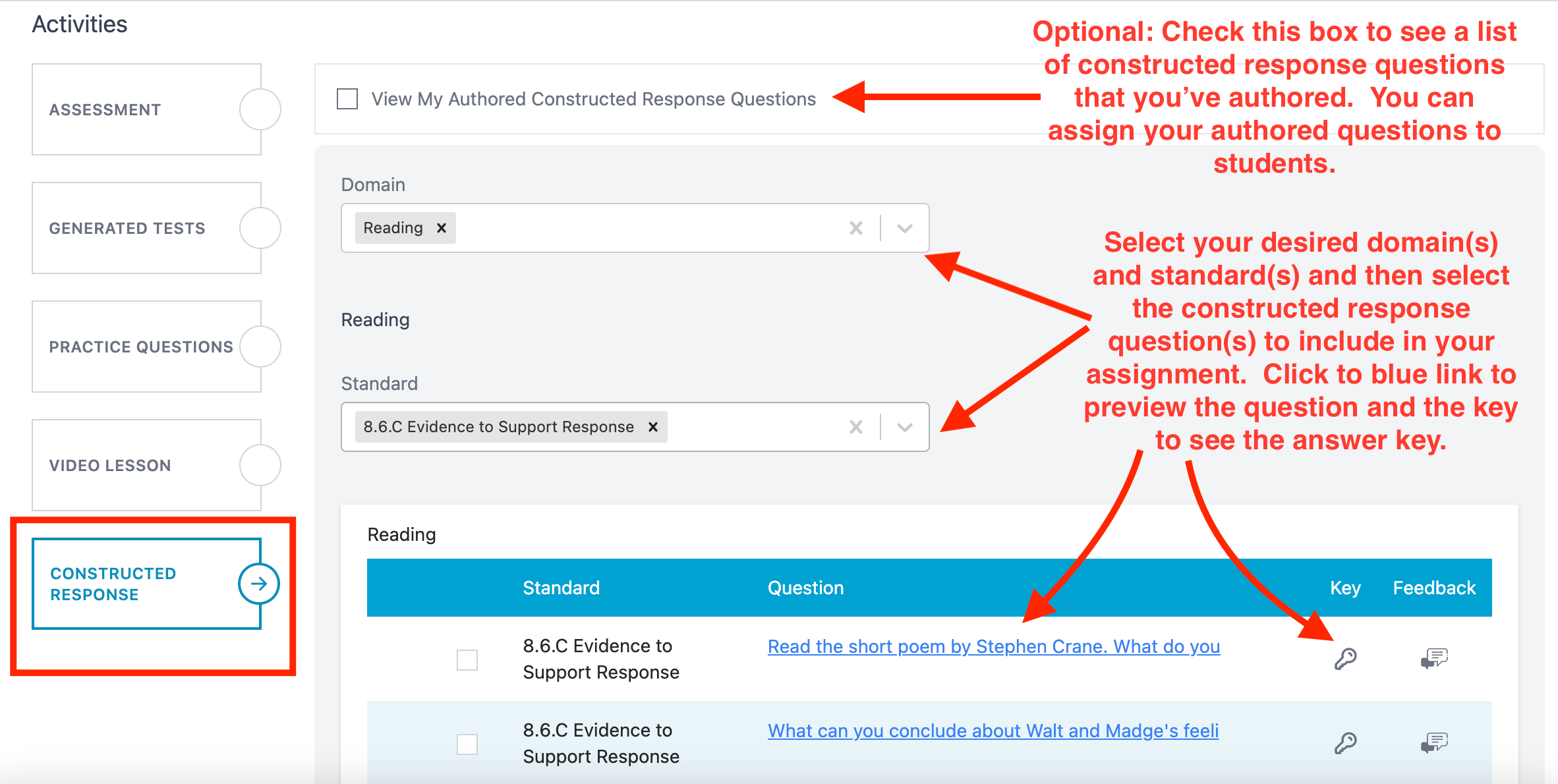 Activities

ASSESSMENT

GENERATED TESTS

PRACTICE QUESTIONS

VIDEO LESSON

CONSTRUCTED RESPONSE

View My Authored Constructed Response Questions

Optional: Check this box to see a list of constructed response questions that you've authored. You can assign your authored questions to students.

Domain

Reading ×

Reading

Standard

8.6.C Evidence to Support Response ×

Select your desired domain(s) and standard(s) and then select the constructed response question(s) to include in your assignment. Click to blue link to preview the question and the key to see the answer key.

Reading

| | Standard | Question | Key | Feedback |
|---|---|---|---|---|
| | 8.6.C Evidence to Support Response | Read the short poem by Stephen Crane. What do you | | |
| | 8.6.C Evidence to Support Response | What can you conclude about Walt and Madge's feeli | | |